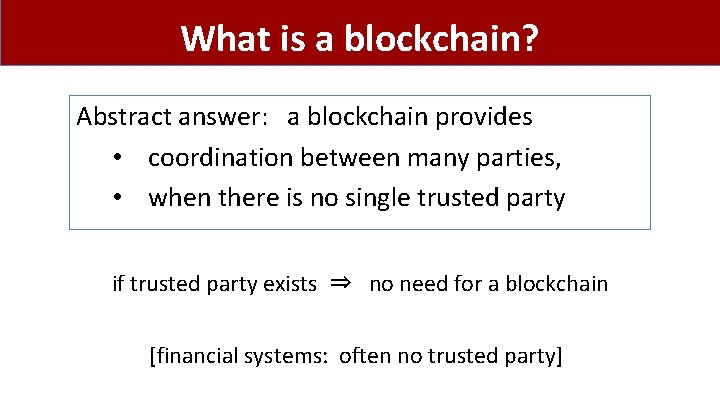 What is a blockchain?

Abstract answer: a blockchain provides
• coordination between many parties,
• when there is no single trusted party

if trusted party exists $\Rightarrow$ no need for a blockchain

[financial systems: often no trusted party]